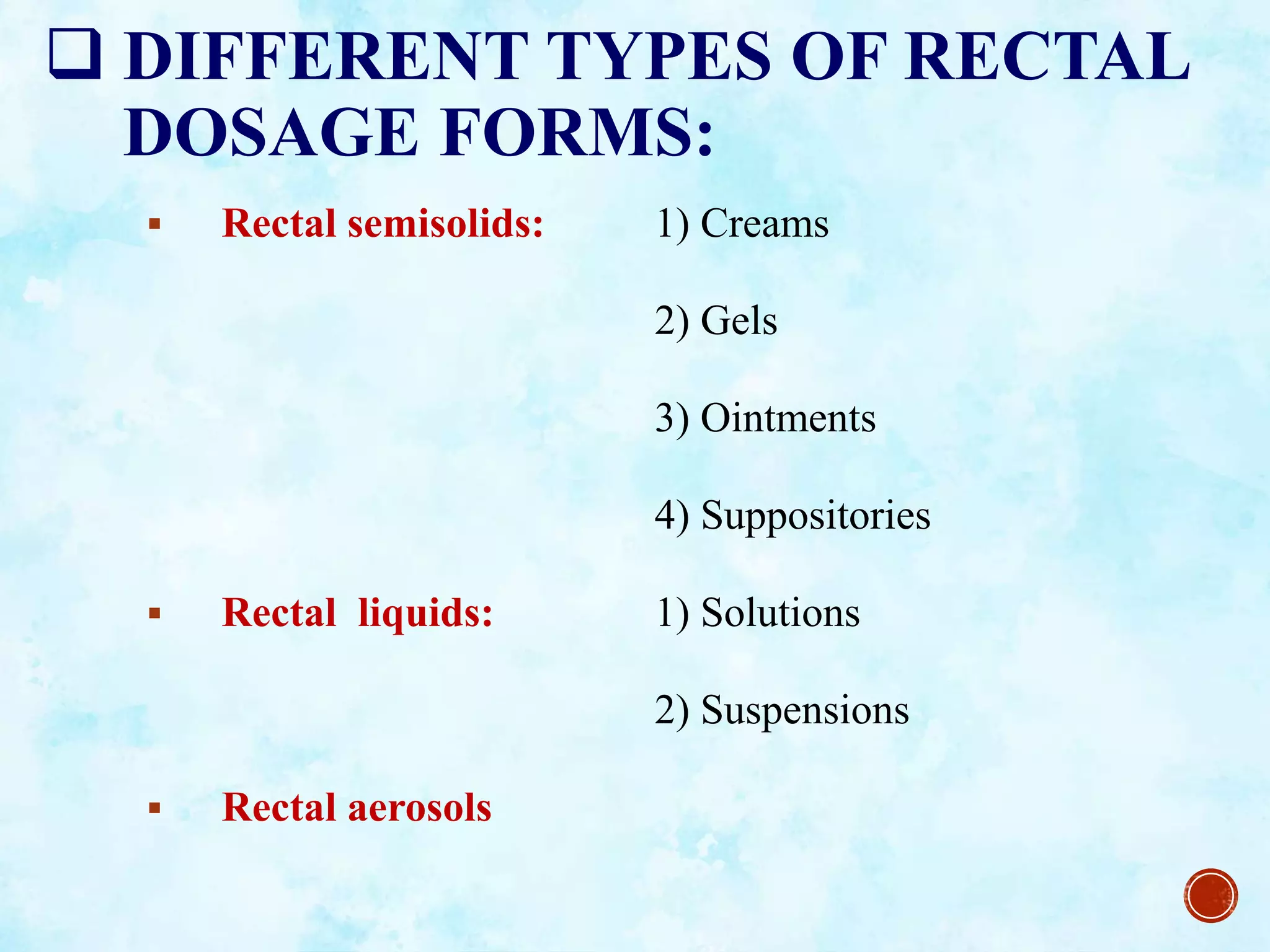 ❑ DIFFERENT TYPES OF RECTAL DOSAGE FORMS:

▪ Rectal semisolids: 1) Creams

2) Gels

3) Ointments

4) Suppositories

▪ Rectal liquids: 1) Solutions

2) Suspensions

▪ Rectal aerosols